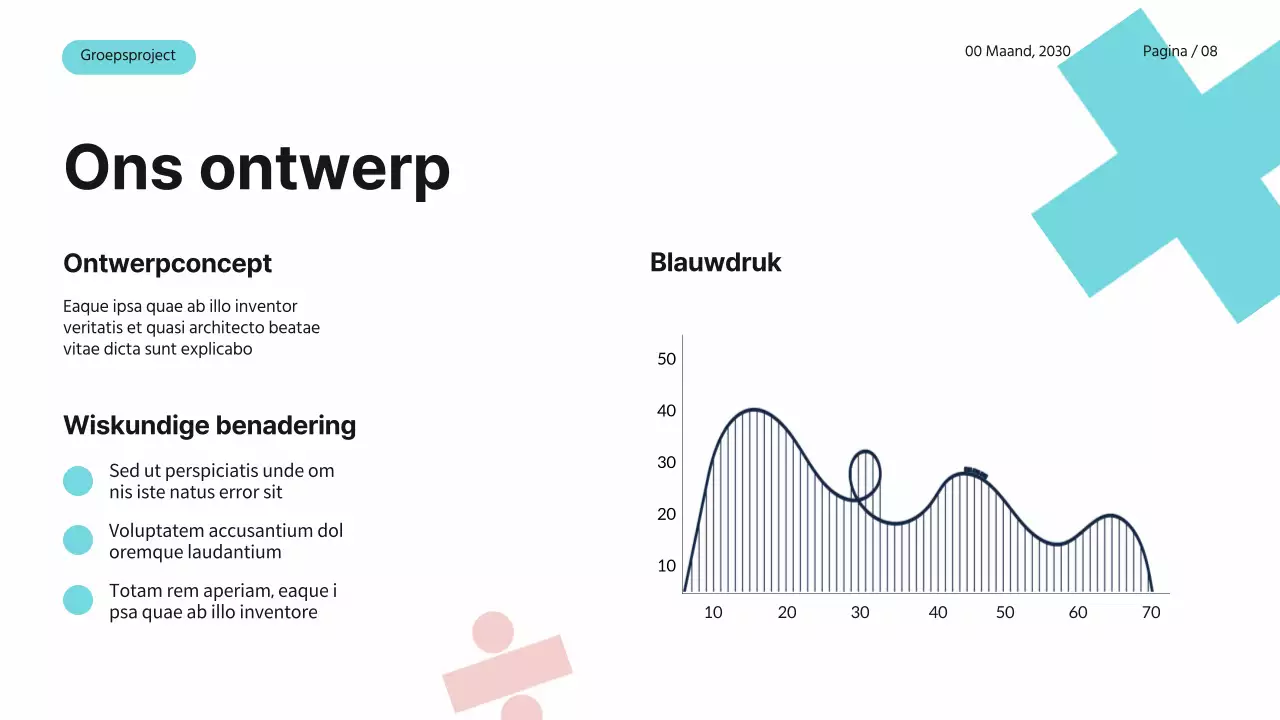 Groepsproject

00 Maand, 2030

Pagina / 08

Ons ontwerp

Ontwerpconcept

Eaque ipsa quae ab illo inventor veritatis et quasi architecto beatae vitae dicta sunt explicabo

Wiskundige benadering

Sed ut perspiciatis unde om nis iste natus error sit

Voluptatem accusantium dol oremque laudantium

Totam rem aperiam, eaque i psa quae ab illo inventore

Blauwdruk

50
40
30
20
10

10 20 30 40 50 60 70